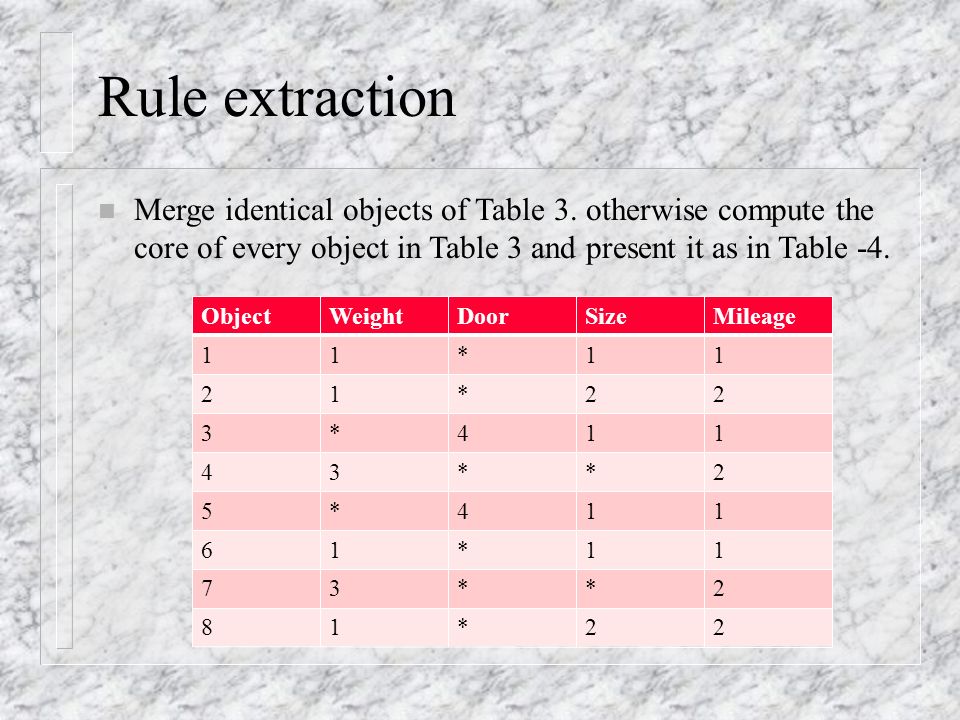 Rule extraction

Merge identical objects of Table 3. otherwise compute the core of every object in Table 3 and present it as in Table -4.

| Object | Weight | Door | Size | Mileage |
|---|---|---|---|---|
| 1 | 1 | * | 1 | 1 |
| 2 | 1 | * | 2 | 2 |
| 3 | * | 4 | 1 | 1 |
| 4 | 3 | * | * | 2 |
| 5 | * | 4 | 1 | 1 |
| 6 | 1 | * | 1 | 1 |
| 7 | 3 | * | * | 2 |
| 8 | 1 | * | 2 | 2 |